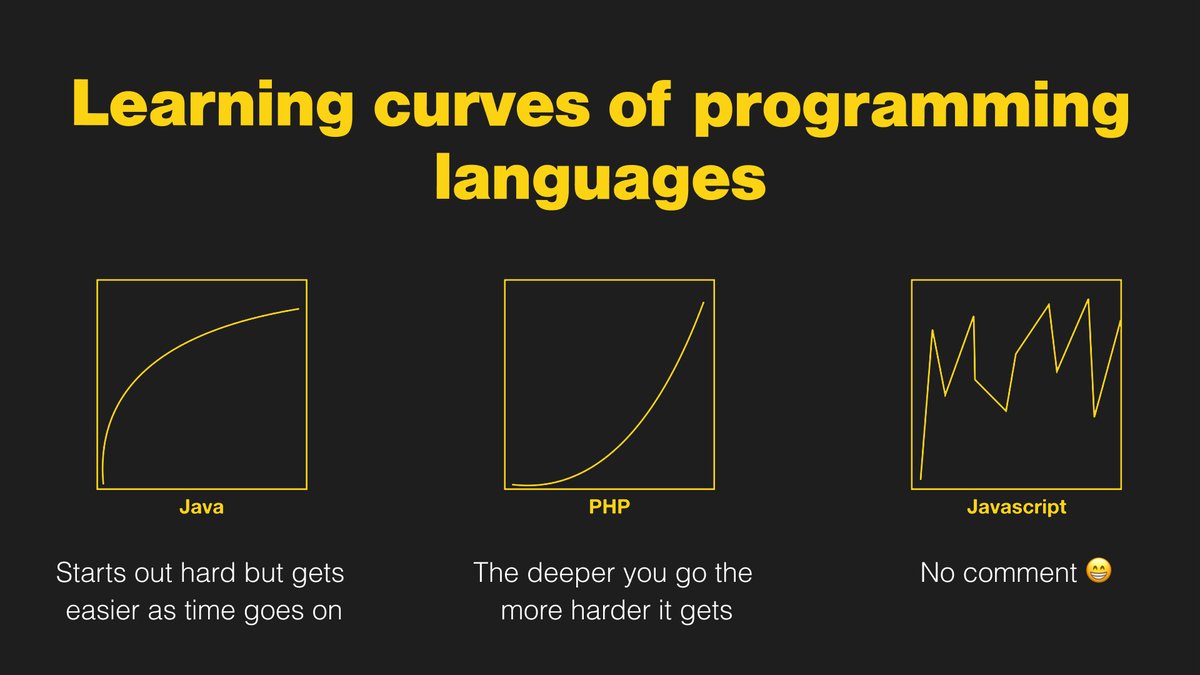 Learning curves of programming languages

Java

Starts out hard but gets easier as time goes on

PHP

The deeper you go the more harder it gets

Javascript

No comment 😁